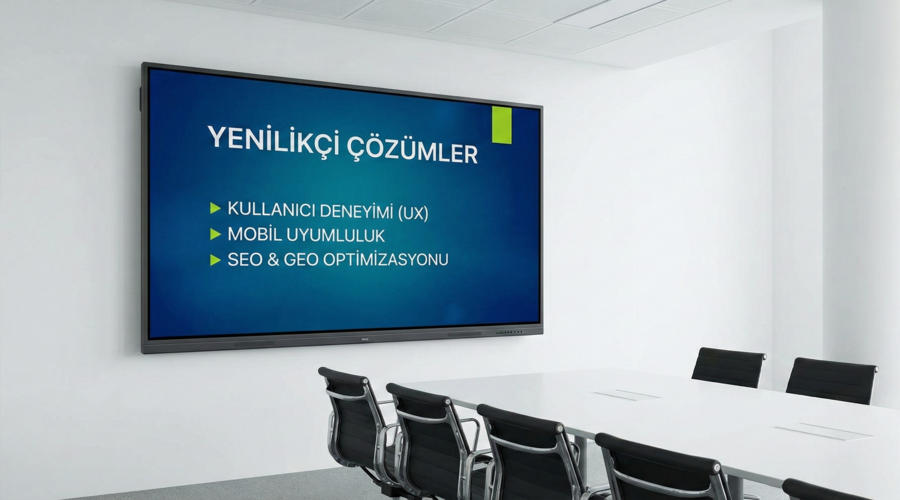 YENİLİKÇİ ÇÖZÜMLER

▶ KULLANICI DENEYİMİ (UX)
▶ MOBİL UYUMLULUK
▶ SEO & GEO OPTİMİZASYONU